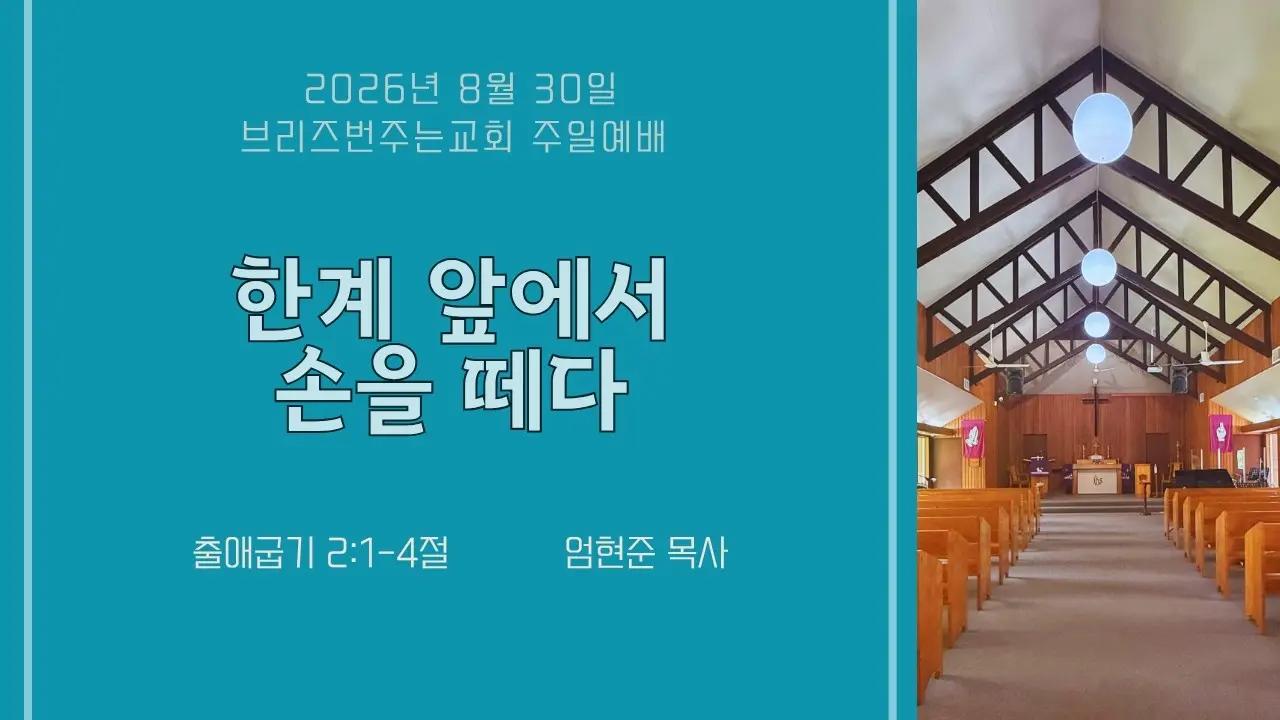 2026년 8월 30일
브리즈번주는교회 주일예배

한계 앞에서
손을 떼다

출애굽기 2:1-4절

엄현준 목사